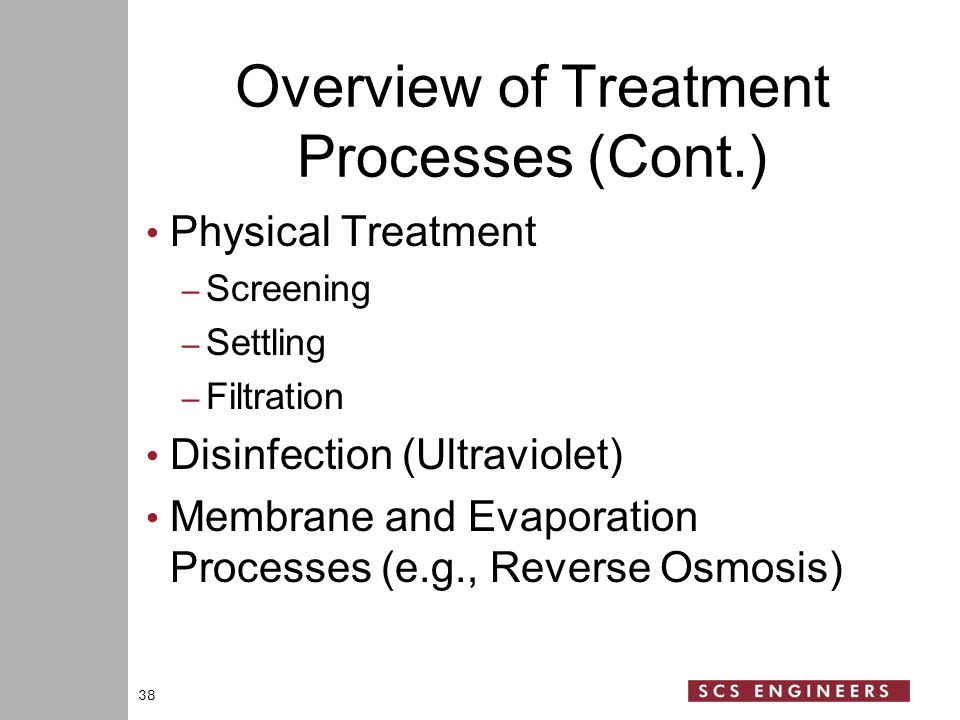 Overview of Treatment Processes (Cont.)

• Physical Treatment
– Screening
– Settling
– Filtration
• Disinfection (Ultraviolet)
• Membrane and Evaporation Processes (e.g., Reverse Osmosis)

38

SCS ENGINEERS